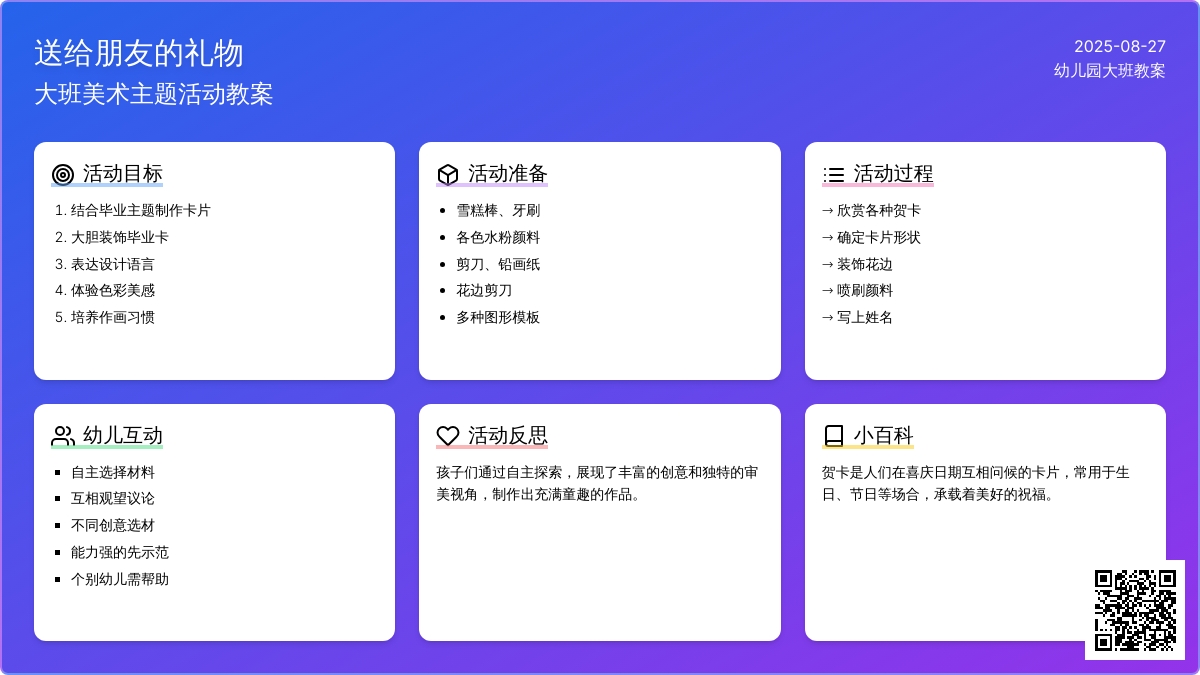 送给朋友的礼物
大班美术主题活动教案

2025-08-27
幼儿园大班教案

活动目标
1. 结合毕业主题制作卡片
2. 大胆装饰毕业卡
3. 表达设计语言
4. 体验色彩美感
5. 培养作画习惯

活动准备
- 雪糕棒、牙刷
- 各色水粉颜料
- 剪刀、铅画纸
- 花边剪刀
- 多种图形模板

活动过程
→ 欣赏各种贺卡
→ 确定卡片形状
→ 装饰花边
→ 喷刷颜料
→ 写上姓名

幼儿互动
- 自主选择材料
- 互相观望议论
- 不同创意选材
- 能力强的先示范
- 个别幼儿需帮助

活动反思
孩子们通过自主探索，展现了丰富的创意和独特的审美视角，制作出充满童趣的作品。

小百科
贺卡是人们在喜庆日期互相问候的卡片，常用于生日、节日等场合，承载着美好的祝福。